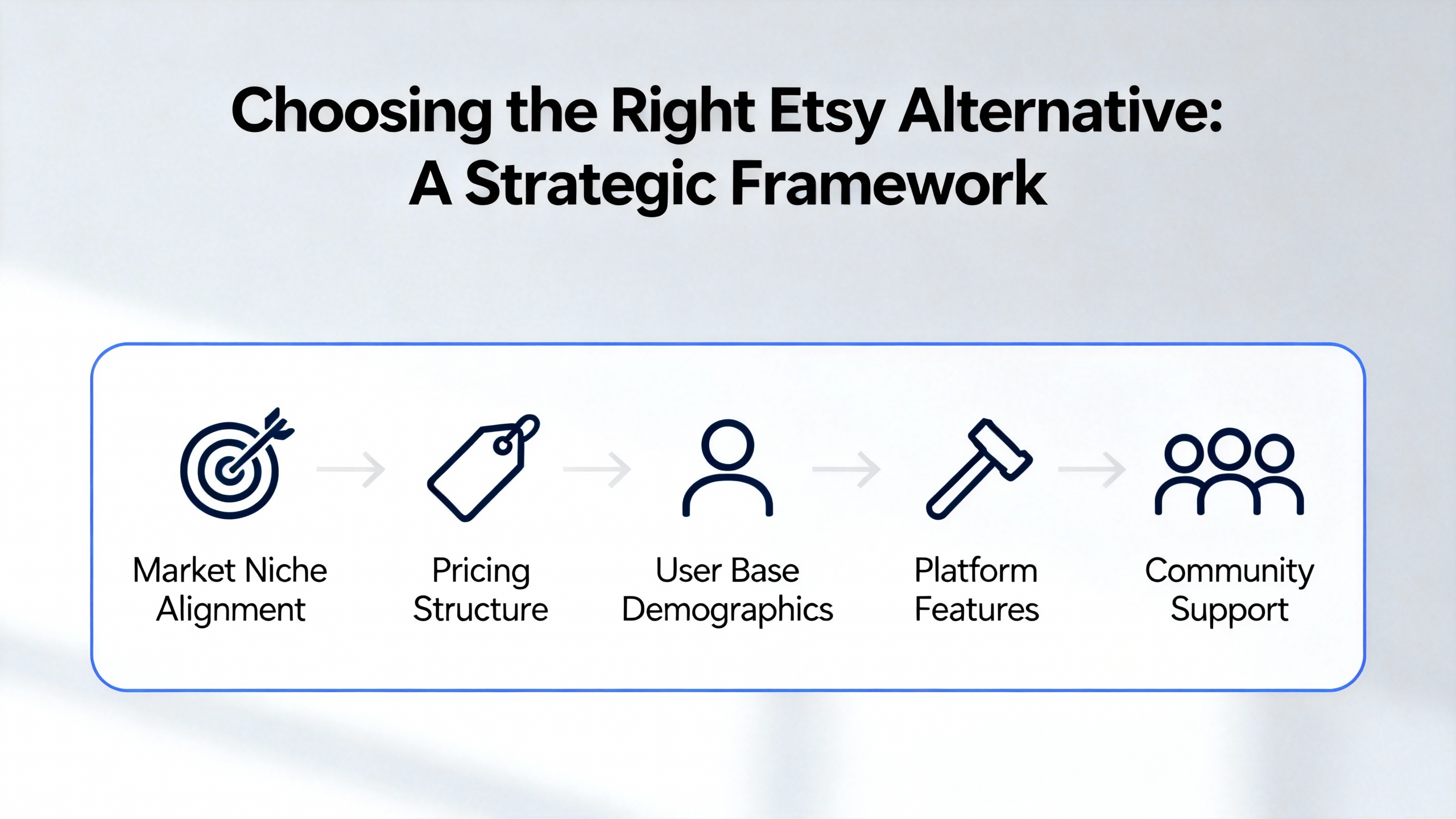 Choosing the Right Etsy Alternative: A Strategic Framework

Market Niche Alignment

Pricing Structure

User Base Demographics

Platform Features

Community Support